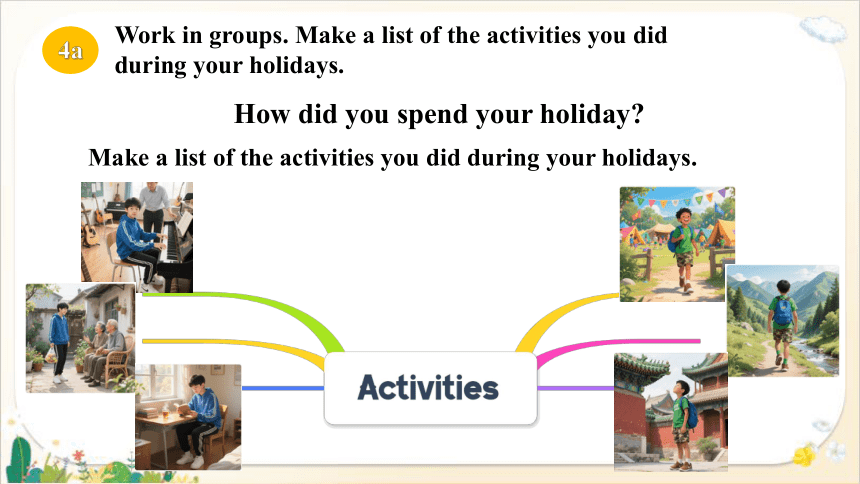 4a
Work in groups. Make a list of the activities you did during your holidays.

How did you spend your holiday?

Make a list of the activities you did during your holidays.

Activities